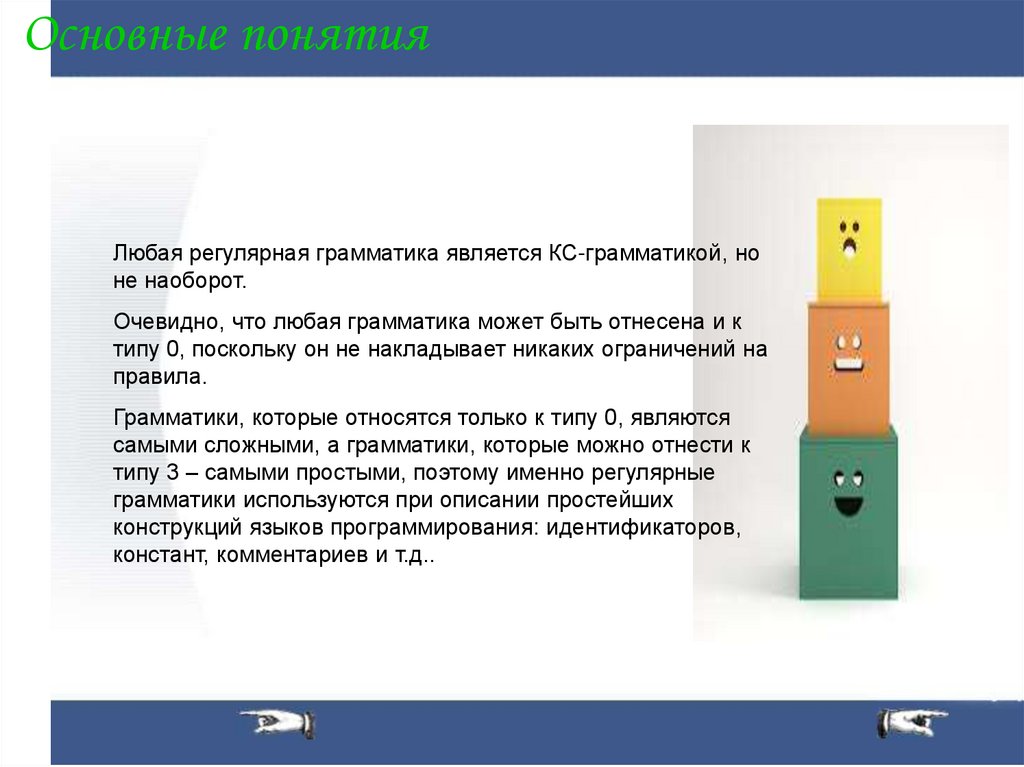 Основные понятия

Любая регулярная грамматика является КС-грамматикой, но не наоборот.

Очевидно, что любая грамматика может быть отнесена и к типу 0, поскольку он не накладывает никаких ограничений на правила.

Грамматики, которые относятся только к типу 0, являются самыми сложными, а грамматики, которые можно отнести к типу 3 – самыми простыми, поэтому именно регулярные грамматики используются при описании простейших конструкций языков программирования: идентификаторов, констант, комментариев и т.д..